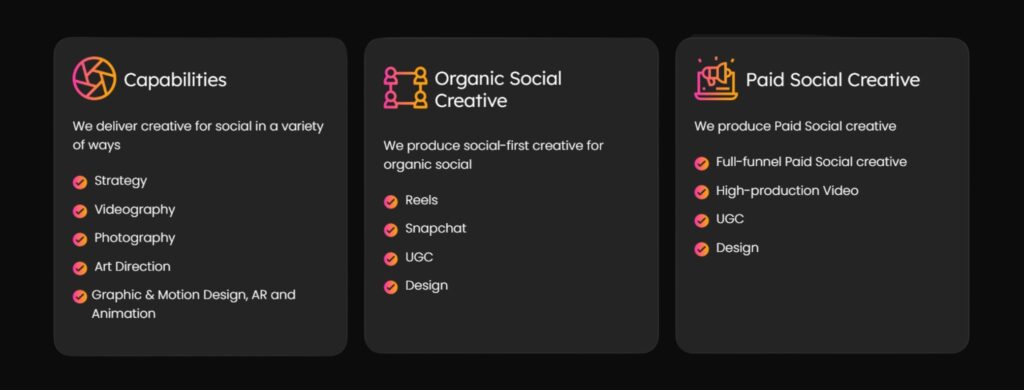 Capabilities

We deliver creative for social in a variety of ways

Strategy
Videography
Photography
Art Direction
Graphic & Motion Design, AR and Animation

Organic Social Creative

We produce social-first creative for organic social

Reels
Snapchat
UGC
Design

Paid Social Creative

We produce Paid Social creative

Full-funnel Paid Social creative
High-production Video
UGC
Design